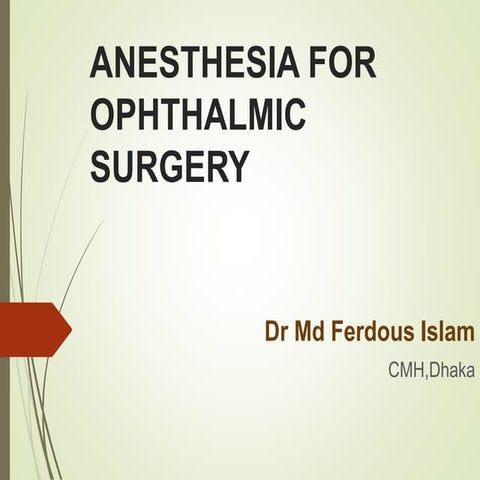 ANESTHESIA FOR OPHTHALMIC SURGERY

Dr Md Ferdous Islam

CMH,Dhaka